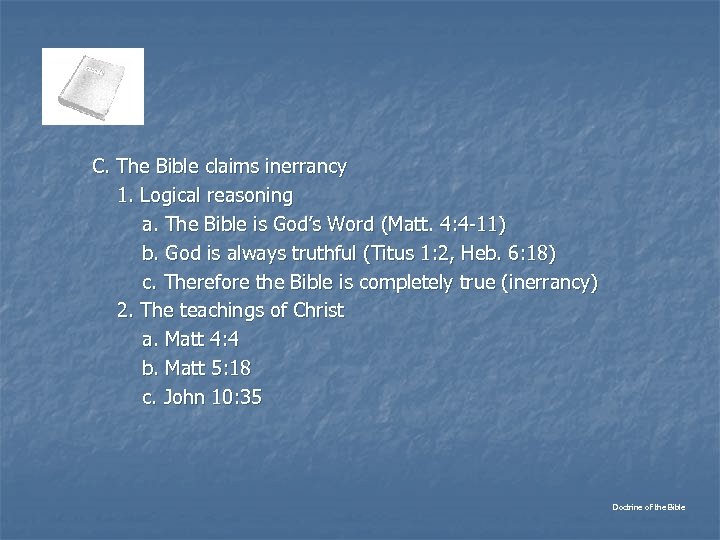 C. The Bible claims inerrancy

1. Logical reasoning

a. The Bible is God's Word (Matt. 4:4-11)

b. God is always truthful (Titus 1:2, Heb. 6:18)

c. Therefore the Bible is completely true (inerrancy)

2. The teachings of Christ

a. Matt 4:4

b. Matt 5:18

c. John 10:35

Doctrine of the Bible